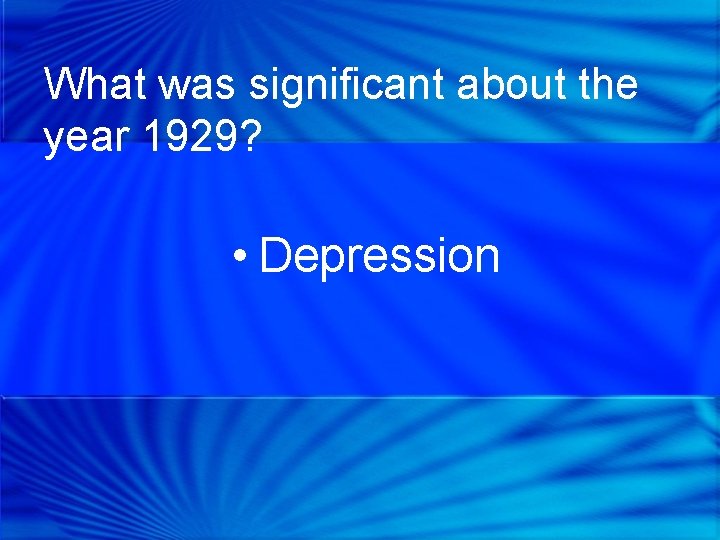 What was significant about the year 1929?

• Depression